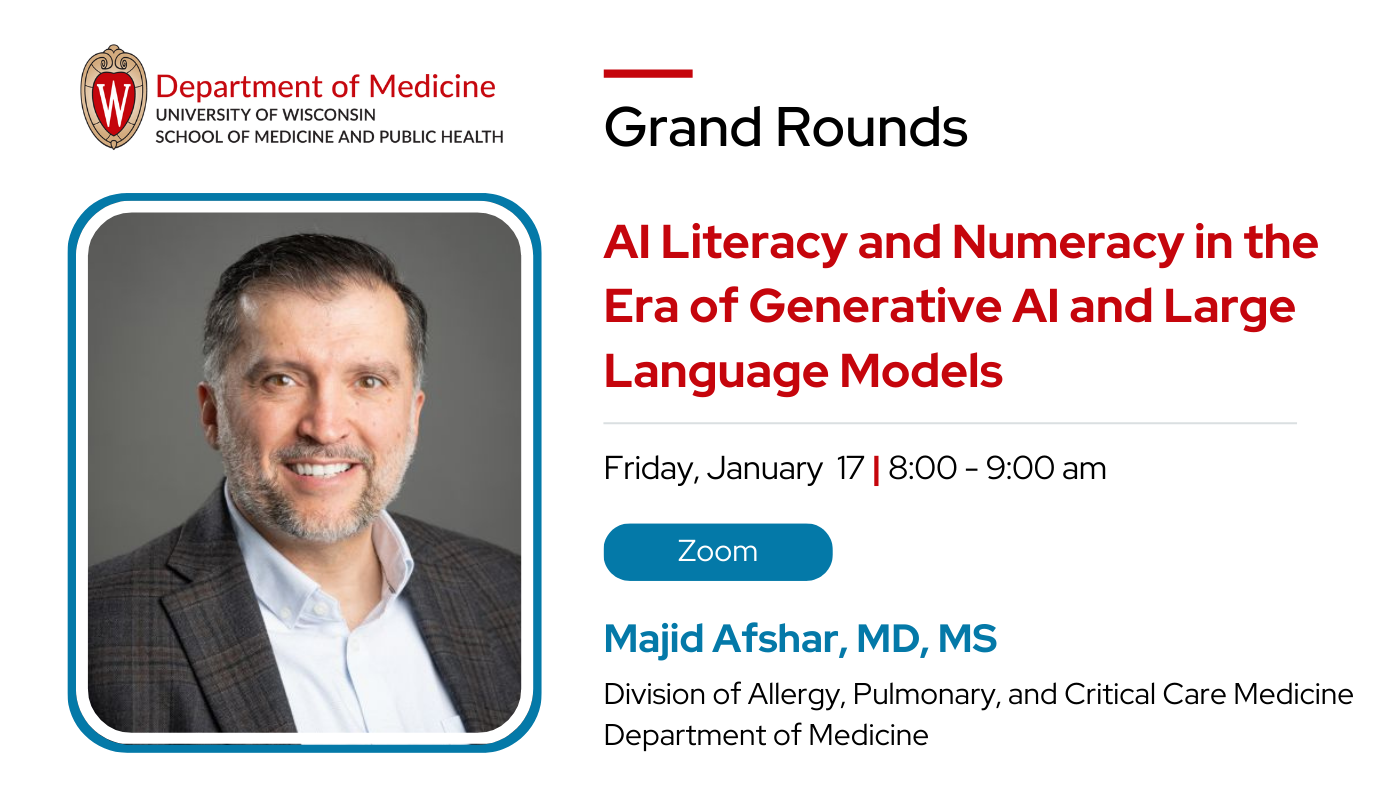 W

Department of Medicine
UNIVERSITY OF WISCONSIN
SCHOOL OF MEDICINE AND PUBLIC HEALTH

Grand Rounds

AI Literacy and Numeracy in the Era of Generative AI and Large Language Models

Friday, January 17 | 8:00 - 9:00 am

Zoom

Majid Afshar, MD, MS

Division of Allergy, Pulmonary, and Critical Care Medicine
Department of Medicine